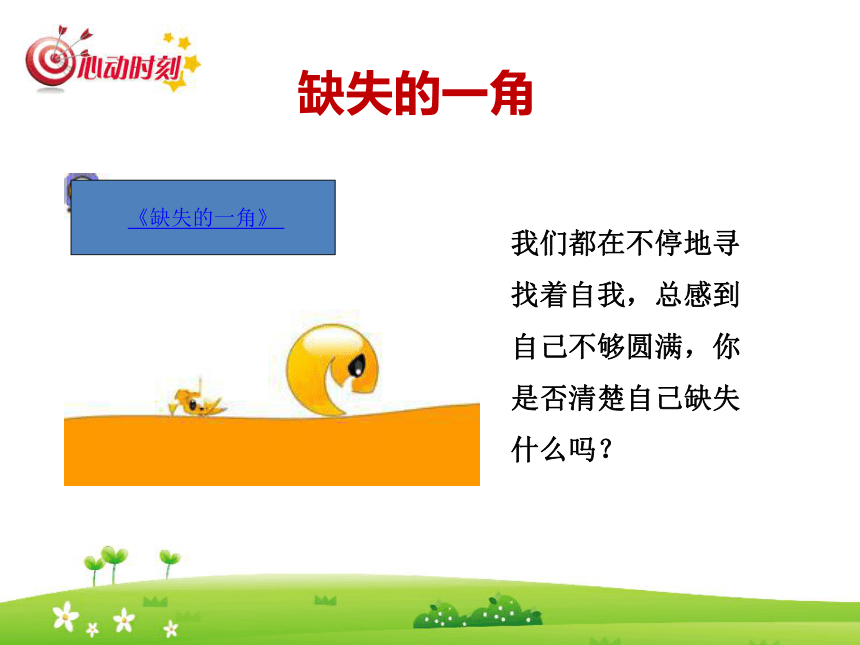 心动时刻

缺失的一角

《缺失的一角》

我们都在不停地寻找着自我，总感到自己不够圆满，你是否清楚自己缺失什么吗？